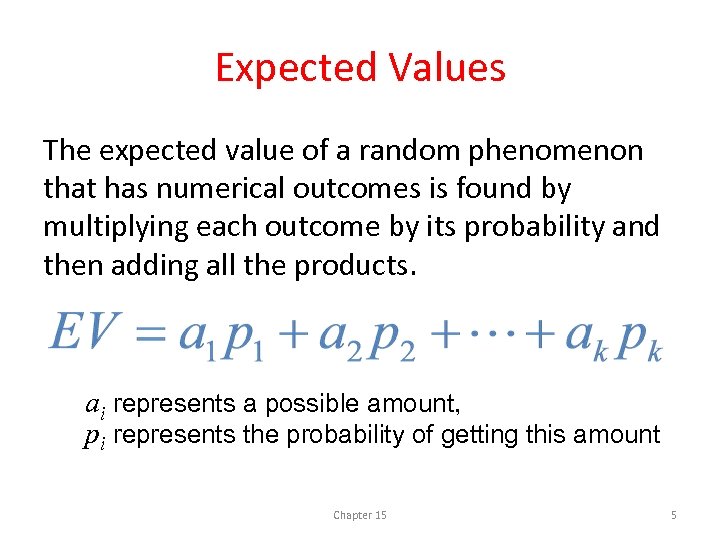 Expected Values

The expected value of a random phenomenon that has numerical outcomes is found by multiplying each outcome by its probability and then adding all the products.

$EV = a_1 p_1 + a_2 p_2 + \cdots + a_k p_k$

$a_i$ represents a possible amount,
$p_i$ represents the probability of getting this amount

Chapter 15

5